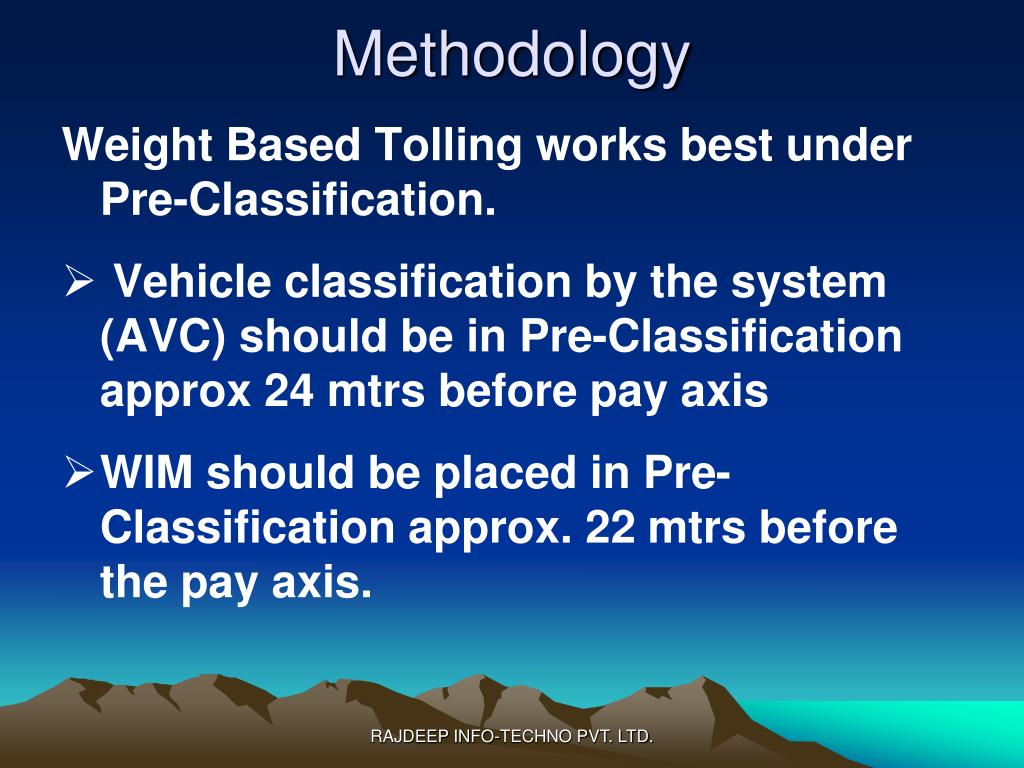 Methodology

Weight Based Tolling works best under Pre-Classification.

➢ Vehicle classification by the system (AVC) should be in Pre-Classification approx 24 mtrs before pay axis

➢ WIM should be placed in Pre-Classification approx. 22 mtrs before the pay axis.

RAJDEEP INFO-TECHNO PVT. LTD.